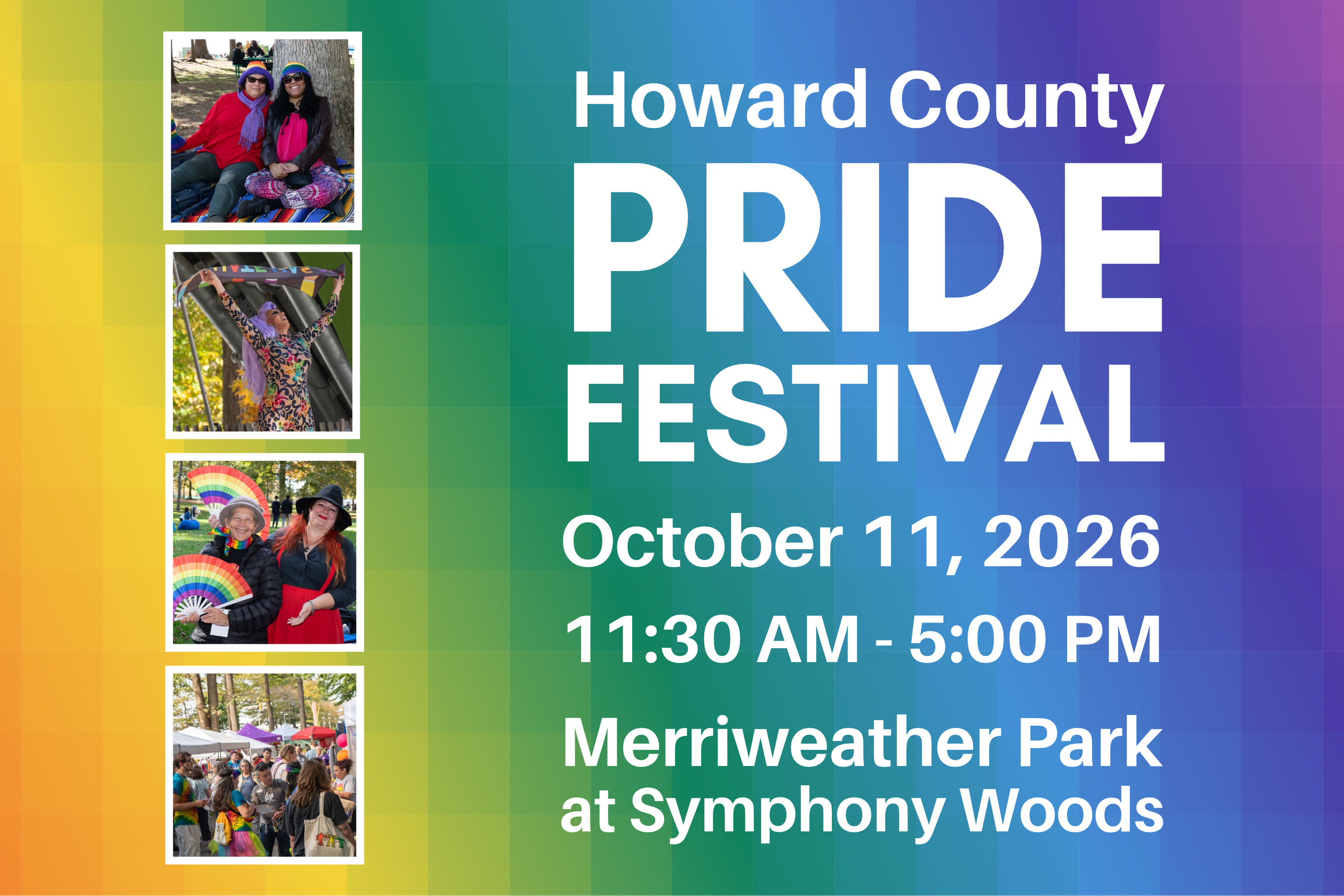 Howard County
PRIDE
FESTIVAL

October 11, 2026

11:30 AM - 5:00 PM

Merriweather Park
at Symphony Woods